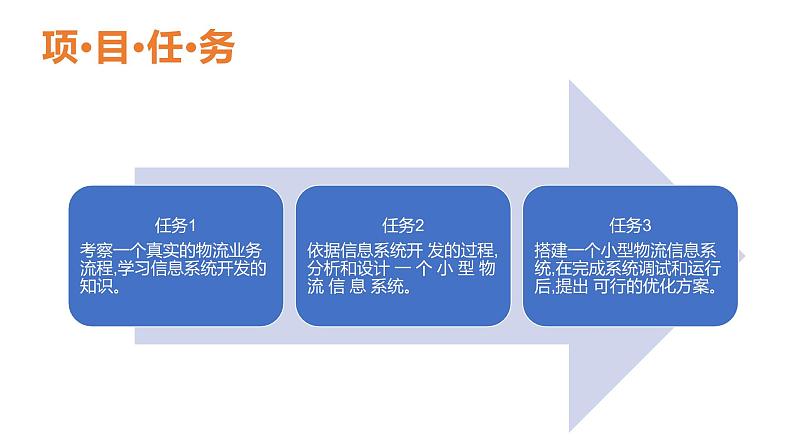 项·目·任·务

任务1
考察一个真实的物流业务流程,学习信息系统开发的知识。

任务2
依据信息系统开 发的过程,分析和设计 一 个 小 型 物 流 信 息 系统。

任务3
搭建一个小型物流信息系统,在完成系统调试和运行后,提出 可行的优化方案。